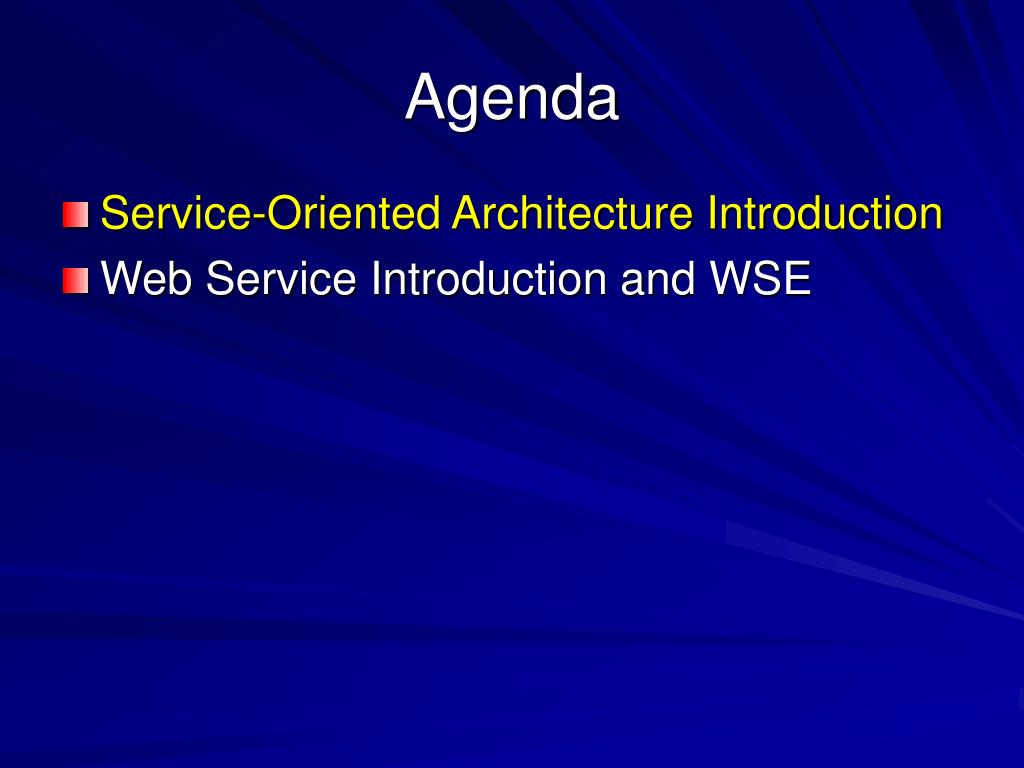 Agenda

Service-Oriented Architecture Introduction

Web Service Introduction and WSE